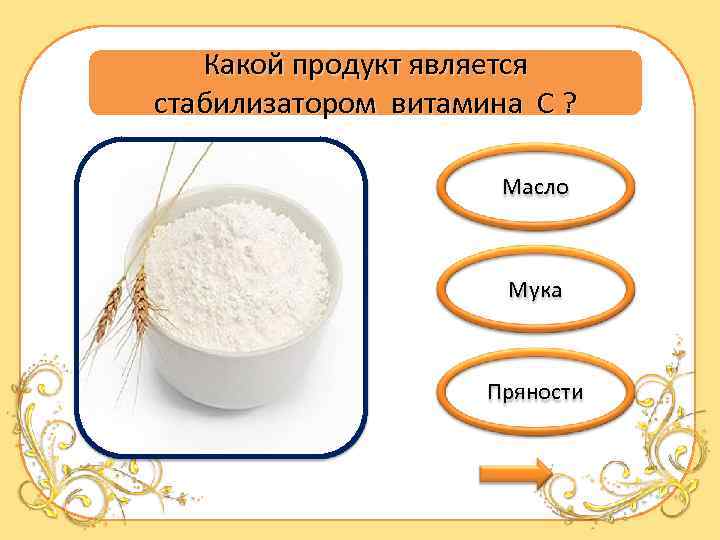 Какой продукт является стабилизатором витамина С ?

Масло

Мука

Пряности